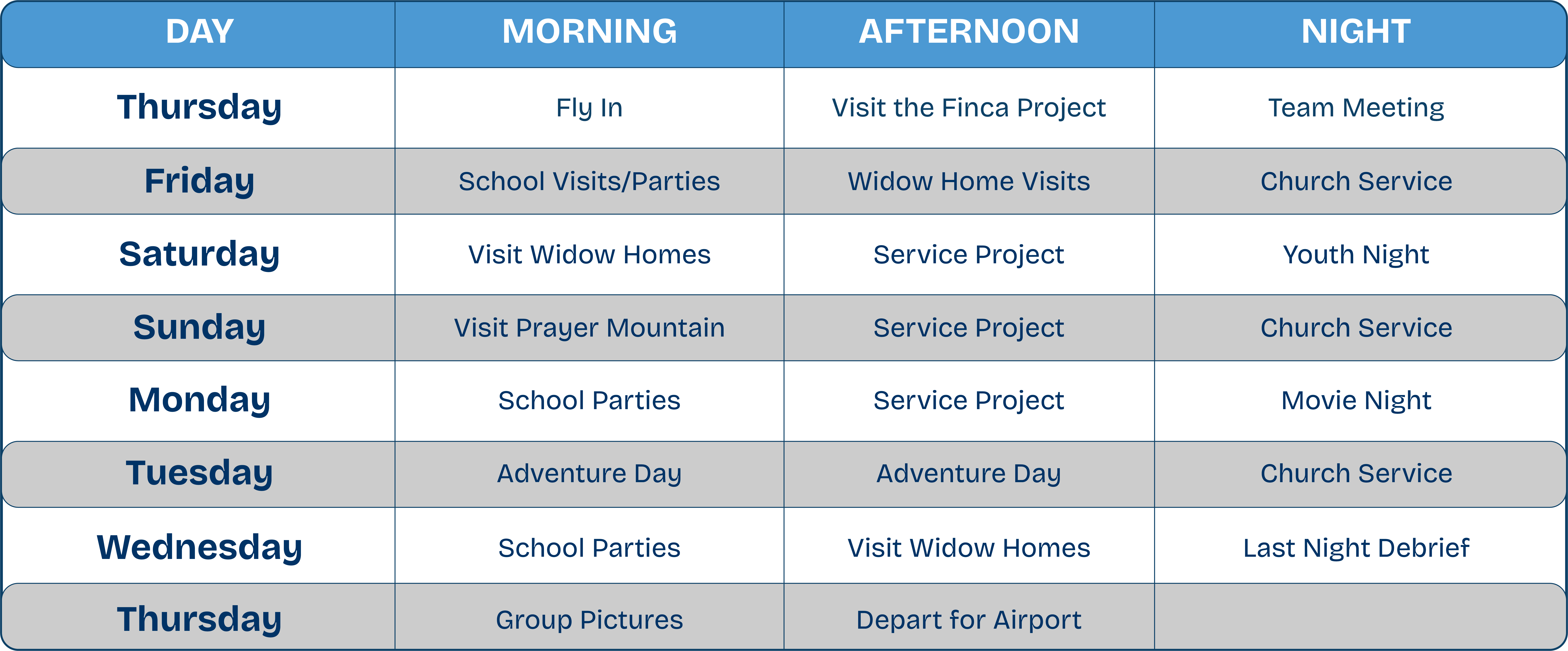 | DAY | MORNING | AFTERNOON | NIGHT |
|---|---|---|---|
| Thursday | Fly In | Visit the Finca Project | Team Meeting |
| Friday | School Visits/Parties | Widow Home Visits | Church Service |
| Saturday | Visit Widow Homes | Service Project | Youth Night |
| Sunday | Visit Prayer Mountain | Service Project | Church Service |
| Monday | School Parties | Service Project | Movie Night |
| Tuesday | Adventure Day | Adventure Day | Church Service |
| Wednesday | School Parties | Visit Widow Homes | Last Night Debrief |
| Thursday | Group Pictures | Depart for Airport | |